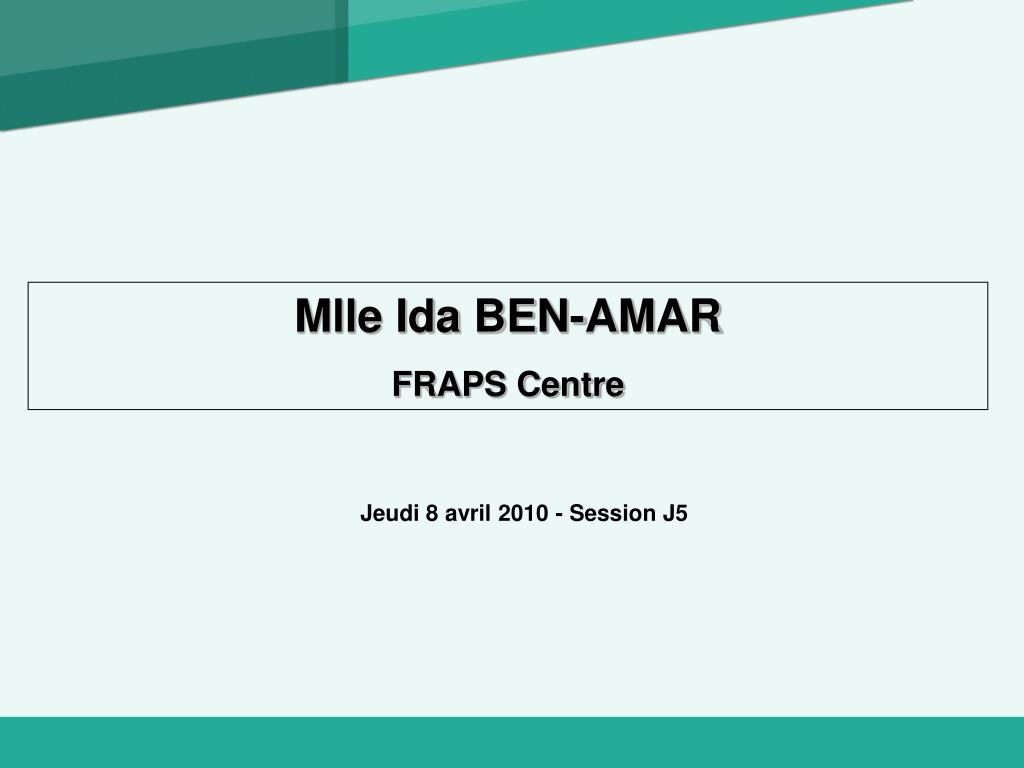 Mlle Ida BEN-AMAR

FRAPS Centre

Jeudi 8 avril 2010 - Session J5